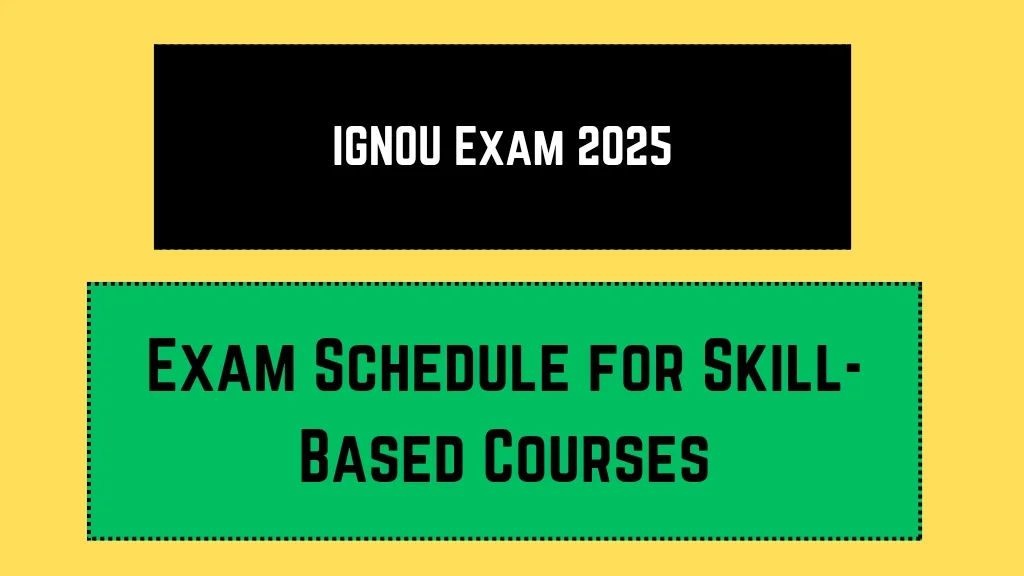 IGNOU Exam 2025

Exam Schedule for Skill-Based Courses